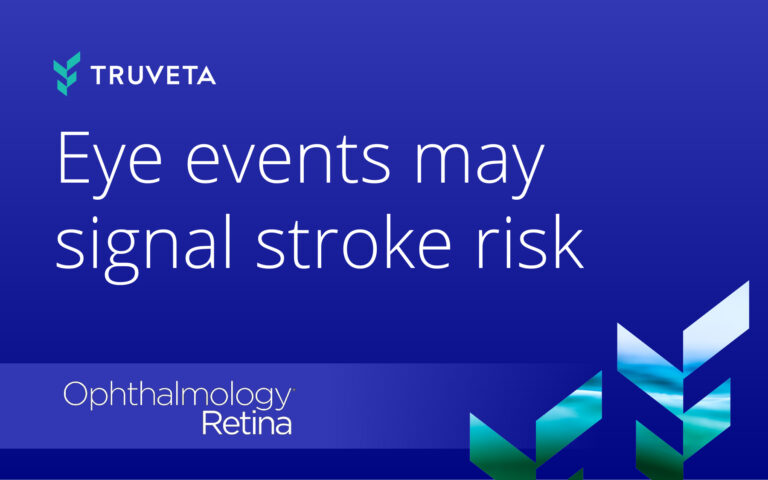 TRUVETA

Eye events may signal stroke risk

Ophthalmology Retina